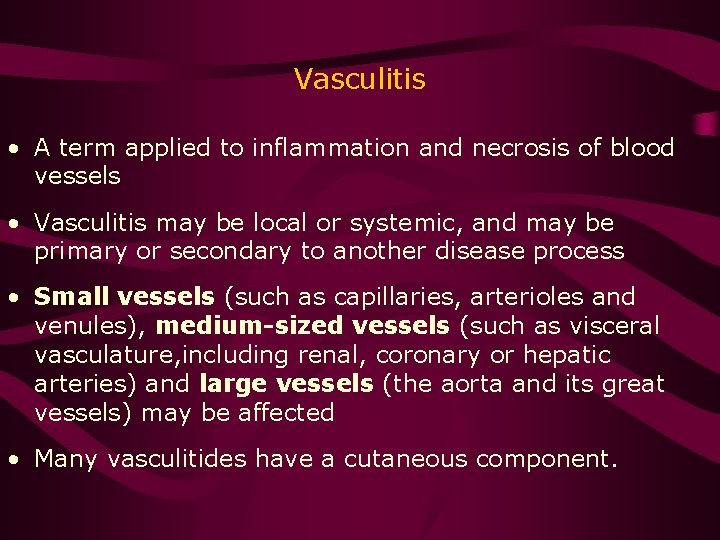 Vasculitis

• A term applied to inflammation and necrosis of blood vessels

• Vasculitis may be local or systemic, and may be primary or secondary to another disease process

• **Small vessels** (such as capillaries, arterioles and venules), **medium-sized vessels** (such as visceral vasculature,including renal, coronary or hepatic arteries) and **large vessels** (the aorta and its great vessels) may be affected

• Many vasculitides have a cutaneous component.